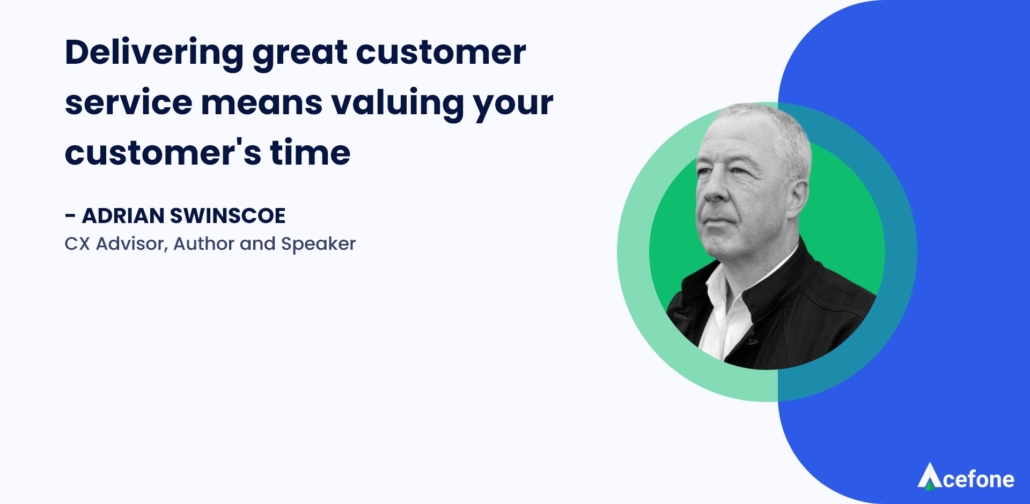 Delivering great customer service means valuing your customer's time

- ADRIAN SWINSCOE
CX Advisor, Author and Speaker

Acefone